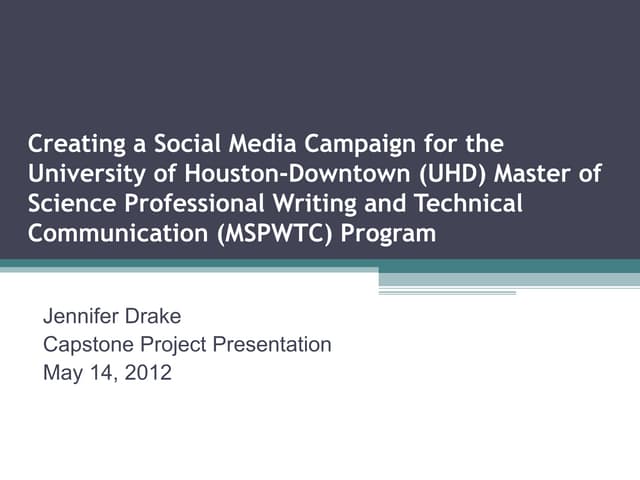 Creating a Social Media Campaign for the University of Houston-Downtown (UHD) Master of Science Professional Writing and Technical Communication (MSPWTC) Program

Jennifer Drake
Capstone Project Presentation
May 14, 2012